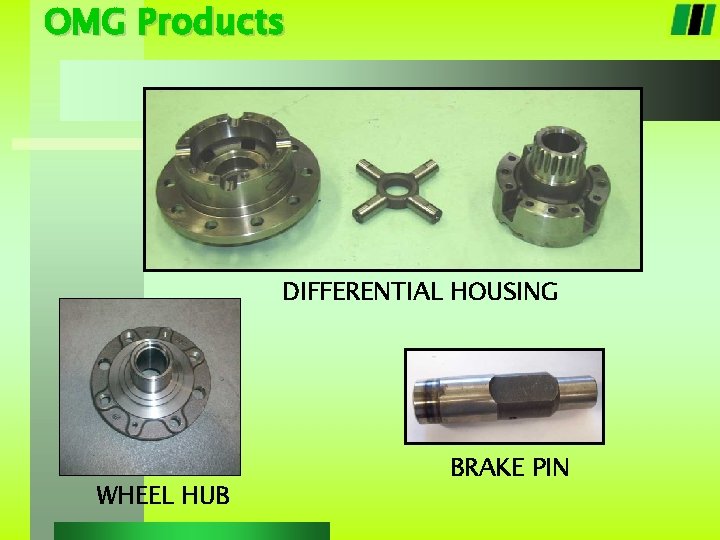 OMG Products

DIFFERENTIAL HOUSING

WHEEL HUB

BRAKE PIN